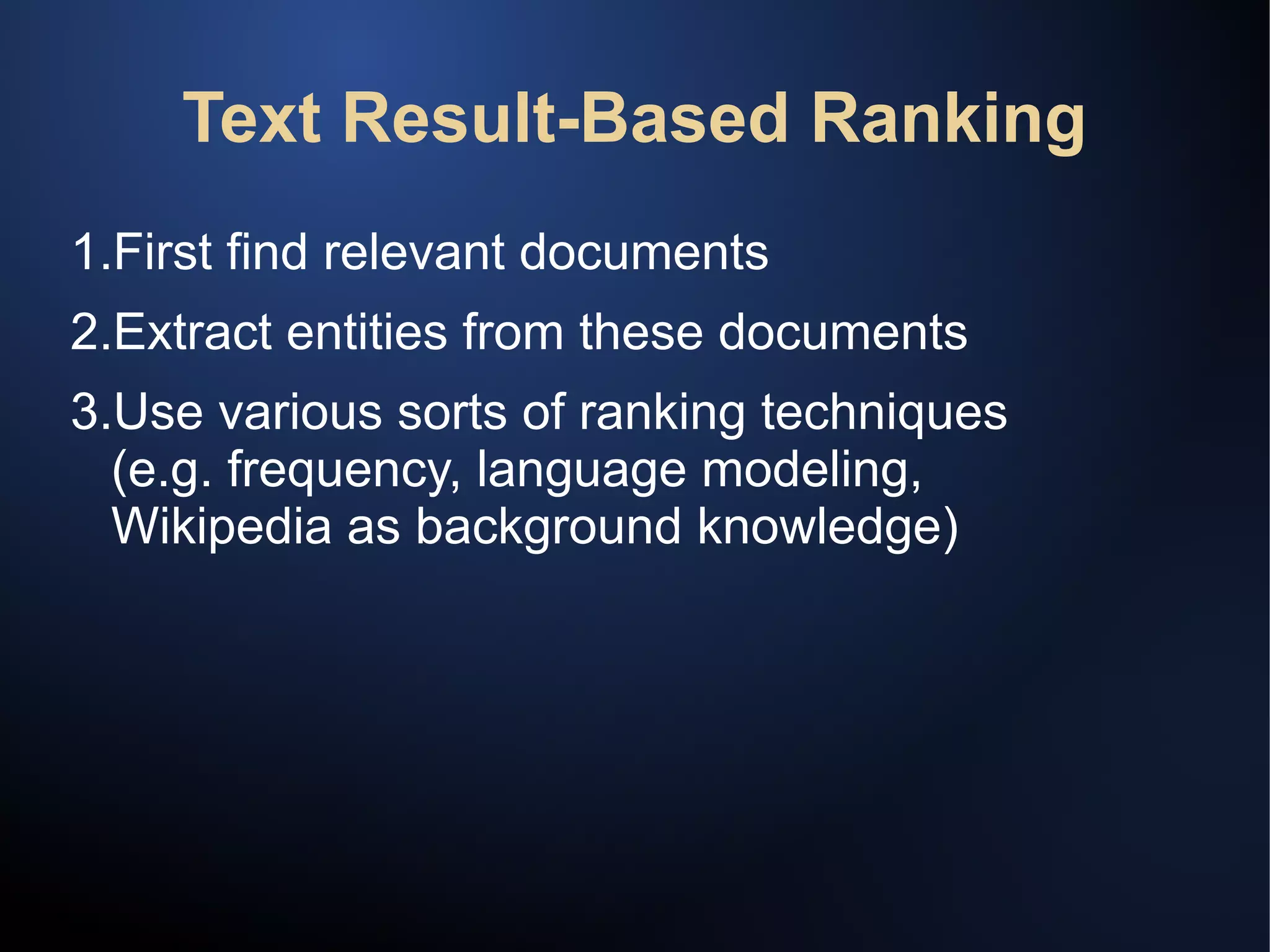 Text Result-Based Ranking

1.First find relevant documents

2.Extract entities from these documents

3.Use various sorts of ranking techniques (e.g. frequency, language modeling, Wikipedia as background knowledge)